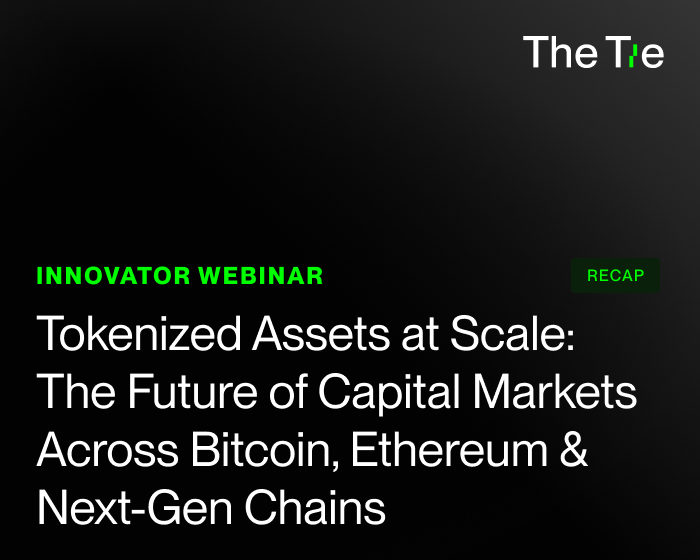 The Tie

INNOVATOR WEBINAR

RECAP

Tokenized Assets at Scale: The Future of Capital Markets Across Bitcoin, Ethereum & Next-Gen Chains